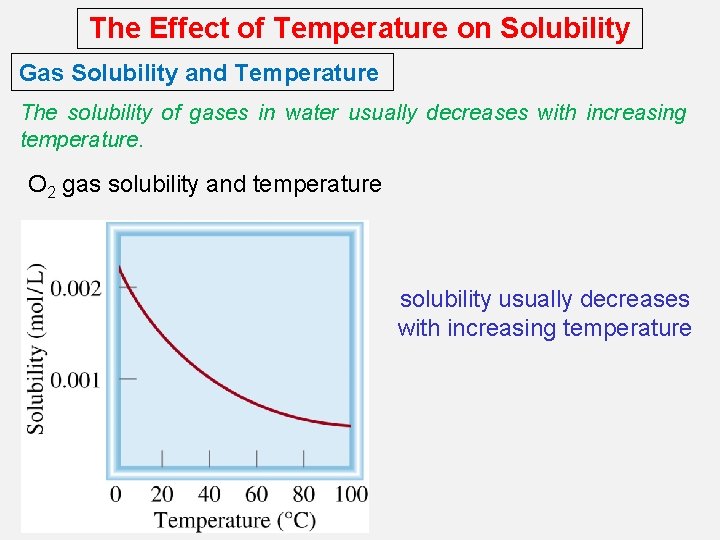 The Effect of Temperature on Solubility

Gas Solubility and Temperature

The solubility of gases in water usually decreases with increasing temperature.

$O_2$ gas solubility and temperature

Solubility (mol/L)
0.002
0.001
0
20
40
60
80
100
Temperature (°C)

solubility usually decreases with increasing temperature